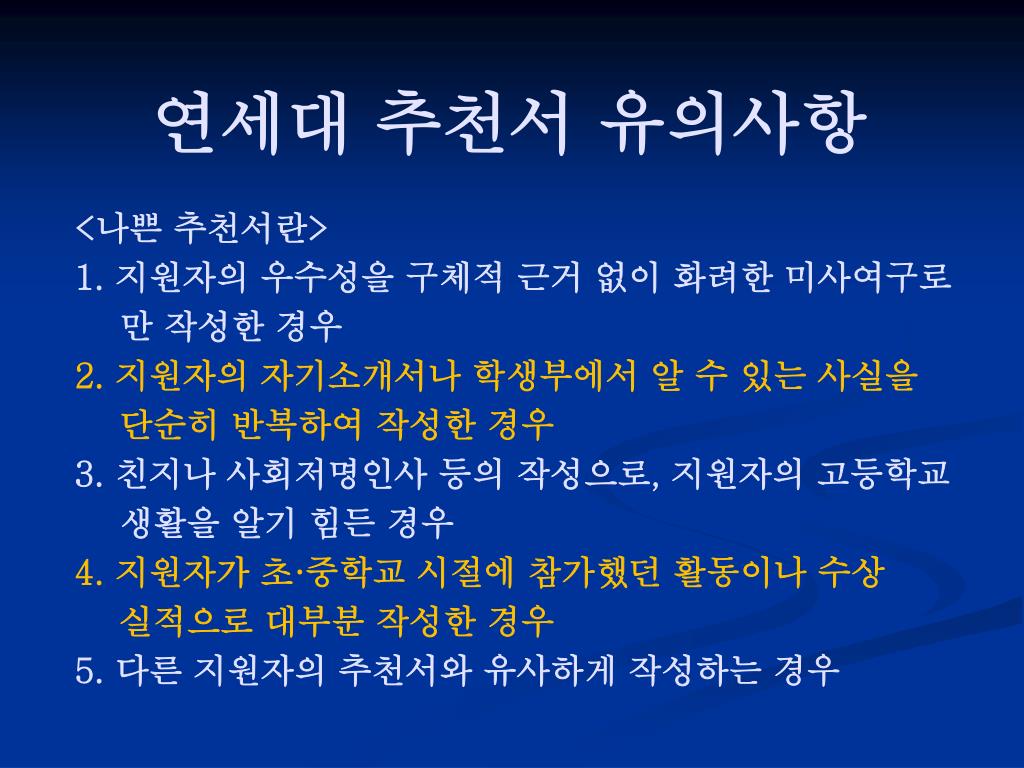 연세대 추천서 유의사항

<나쁜 추천서란>
1. 지원자의 우수성을 구체적 근거 없이 화려한 미사여구로만 작성한 경우
2. 지원자의 자기소개서나 학생부에서 알 수 있는 사실을 단순히 반복하여 작성한 경우
3. 친지나 사회저명인사 등의 작성으로, 지원자의 고등학교 생활을 알기 힘든 경우
4. 지원자가 초·중학교 시절에 참가했던 활동이나 수상 실적으로 대부분 작성한 경우
5. 다른 지원자의 추천서와 유사하게 작성하는 경우